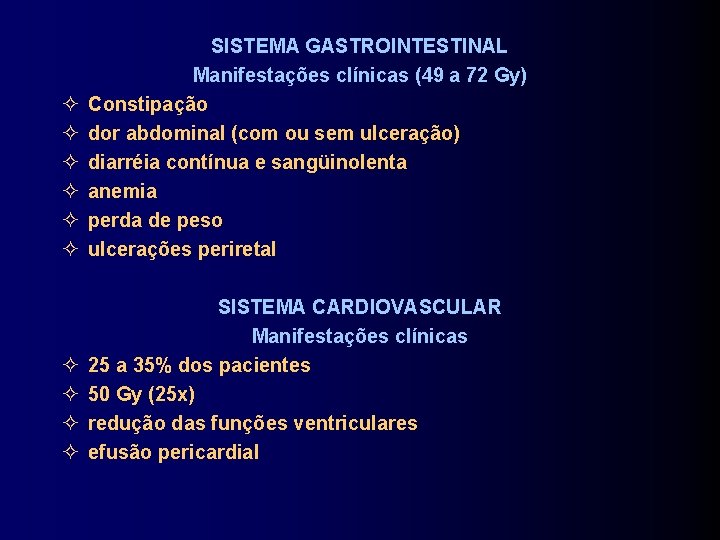 SISTEMA GASTROINTESTINAL
Manifestações clínicas (49 a 72 Gy)

✧ Constipação
✧ dor abdominal (com ou sem ulceração)
✧ diarréia contínua e sangüinolenta
✧ anemia
✧ perda de peso
✧ ulcerações periretal

SISTEMA CARDIOVASCULAR
Manifestações clínicas

✧ 25 a 35% dos pacientes
✧ 50 Gy (25x)
✧ redução das funções ventriculares
✧ efusão pericardial